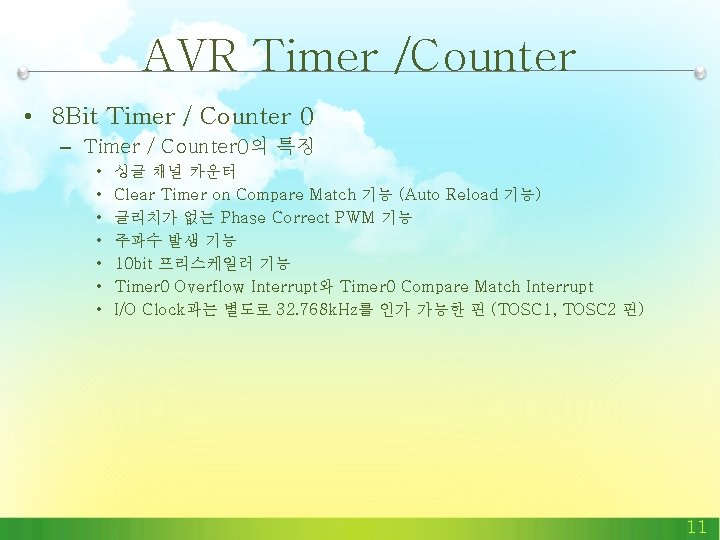 AVR Timer /Counter

• 8Bit Timer / Counter 0
  – Timer / Counter0의 특징
    • 싱글 채널 카운터
    • Clear Timer on Compare Match 기능 (Auto Reload 기능)
    • 글리치가 없는 Phase Correct PWM 기능
    • 주파수 발생 기능
    • 10bit 프리스케일러 기능
    • Timer0 Overflow Interrupt와 Timer0 Compare Match Interrupt
    • I/O Clock과는 별도로 32.768kHz를 인가 가능한 핀 (TOSC1, TOSC2 핀)

11